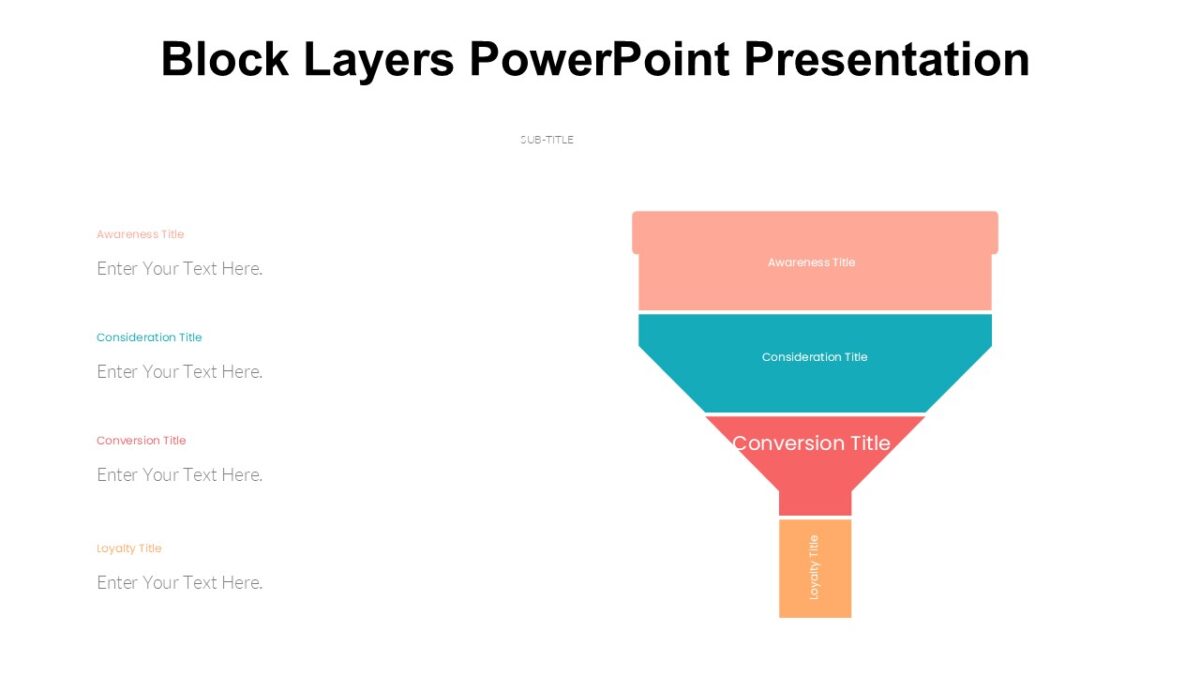 Block Layers PowerPoint Presentation

SUB-TITLE

Awareness Title

Enter Your Text Here.

Consideration Title

Enter Your Text Here.

Conversion Title

Enter Your Text Here.

Loyalty Title

Enter Your Text Here.

Awareness Title

Consideration Title

Conversion Title

Loyalty Title